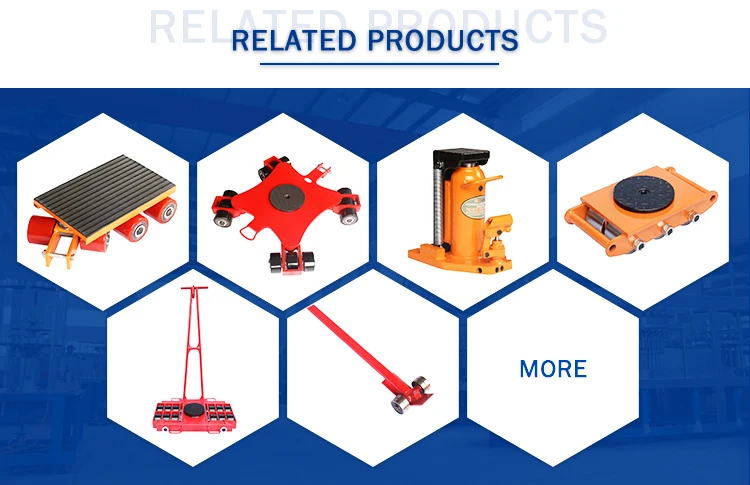 RELATED PRODUCTS

RELATED PRODUCTS

MORE